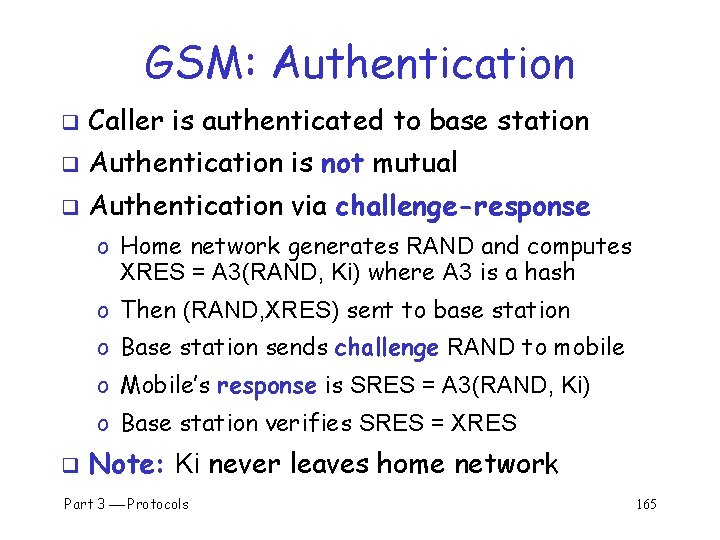 GSM: Authentication

❑ Caller is authenticated to base station

❑ Authentication is not mutual

❑ Authentication via challenge-response

o Home network generates RAND and computes XRES = A3(RAND, Ki) where A3 is a hash

o Then (RAND,XRES) sent to base station

o Base station sends challenge RAND to mobile

o Mobile's response is SRES = A3(RAND, Ki)

o Base station verifies SRES = XRES

❑ Note: Ki never leaves home network

Part 3 — Protocols

165